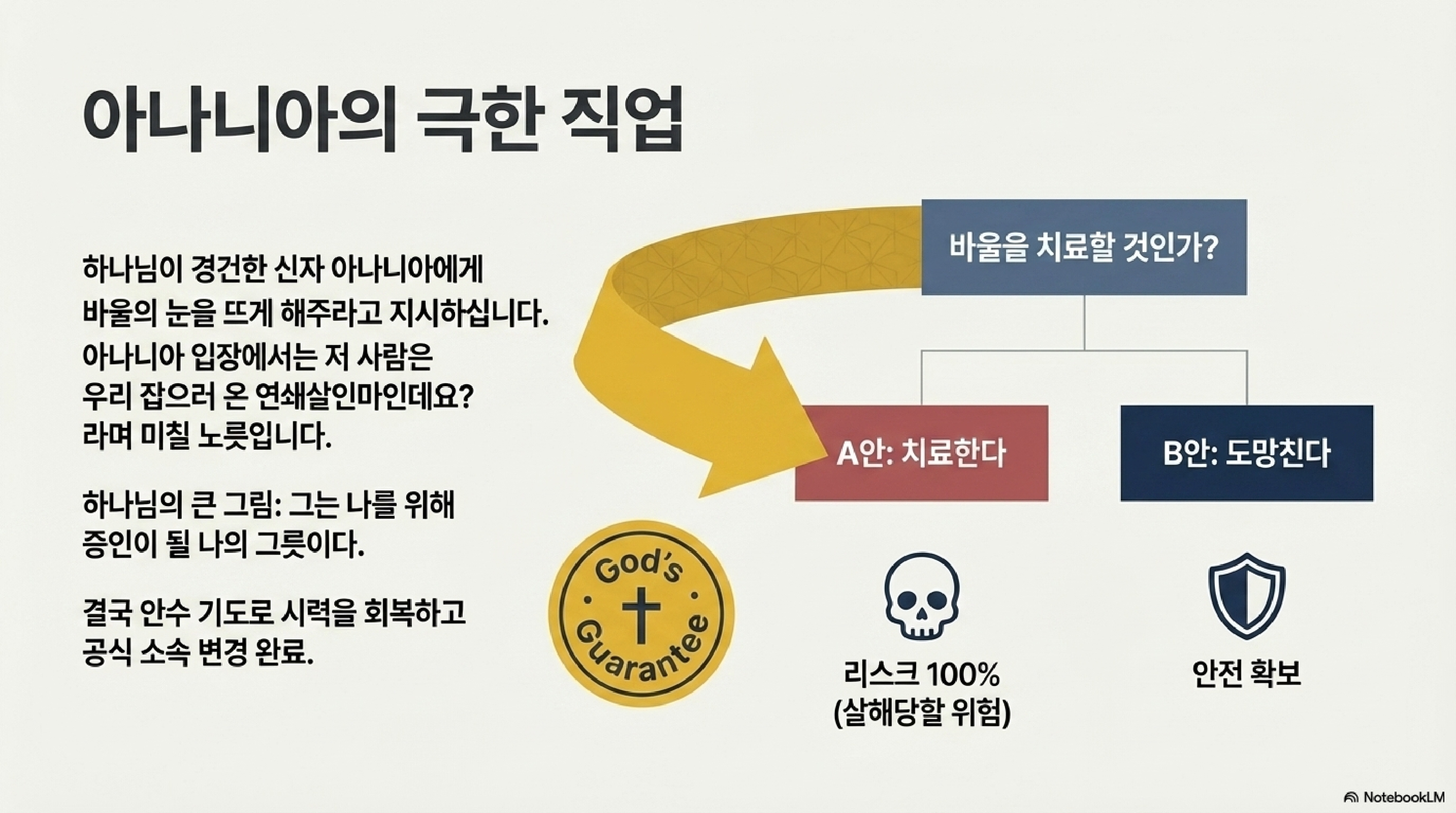 아나니아의 극한 직업

하나님이 경건한 신자 아나니아에게 바울의 눈을 뜨게 해주라고 지시하십니다. 아나니아 입장에서는 저 사람은 우리 잡으러 온 연쇄살인마인데요? 라며 미칠 노릇입니다.

하나님의 큰 그림: 그는 나를 위해 증인이 될 나의 그릇이다.

결국 안수 기도로 시력을 회복하고 공식 소속 변경 완료.

바울을 치료할 것인가?

A안: 치료한다

B안: 도망친다

God's Guarantee

리스크 100% (살해당할 위험)

안전 확보

NotebookLM